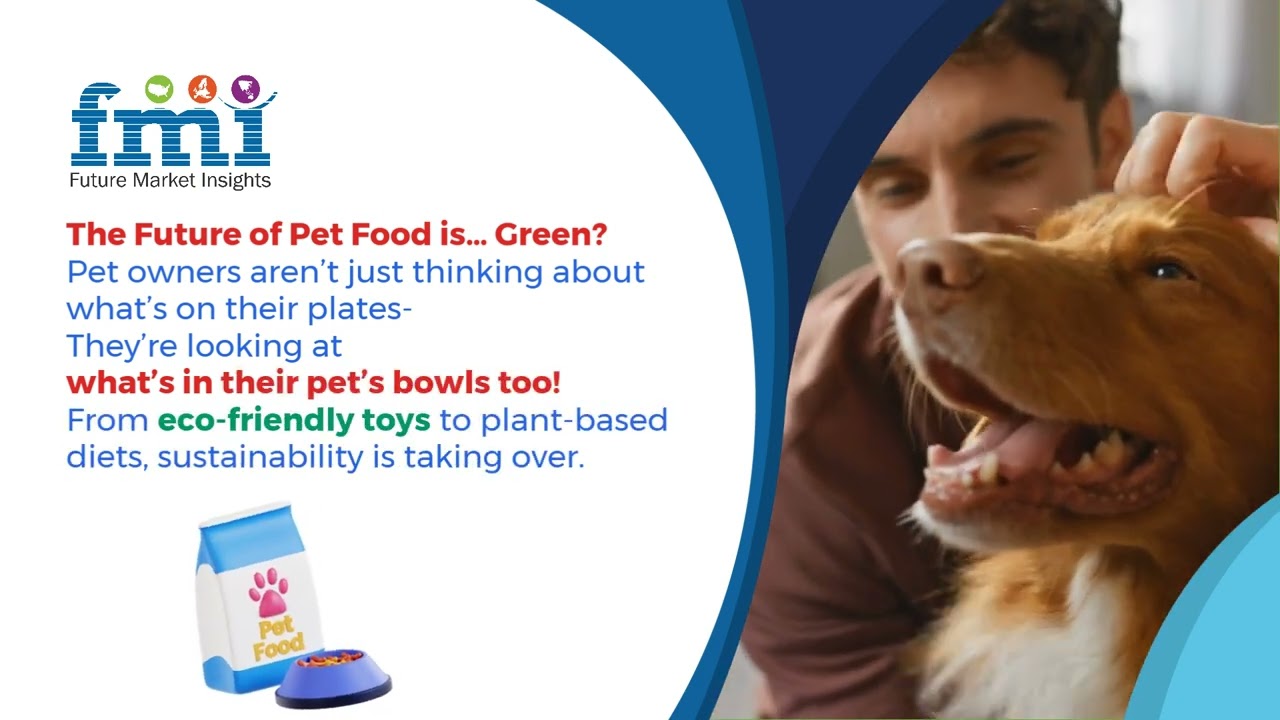 fmi
Future Market Insights

The Future of Pet Food is... Green?
Pet owners aren't just thinking about what's on their plates-
They're looking at
what's in their pet's bowls too!
From eco-friendly toys to plant-based diets, sustainability is taking over.

Pet Food